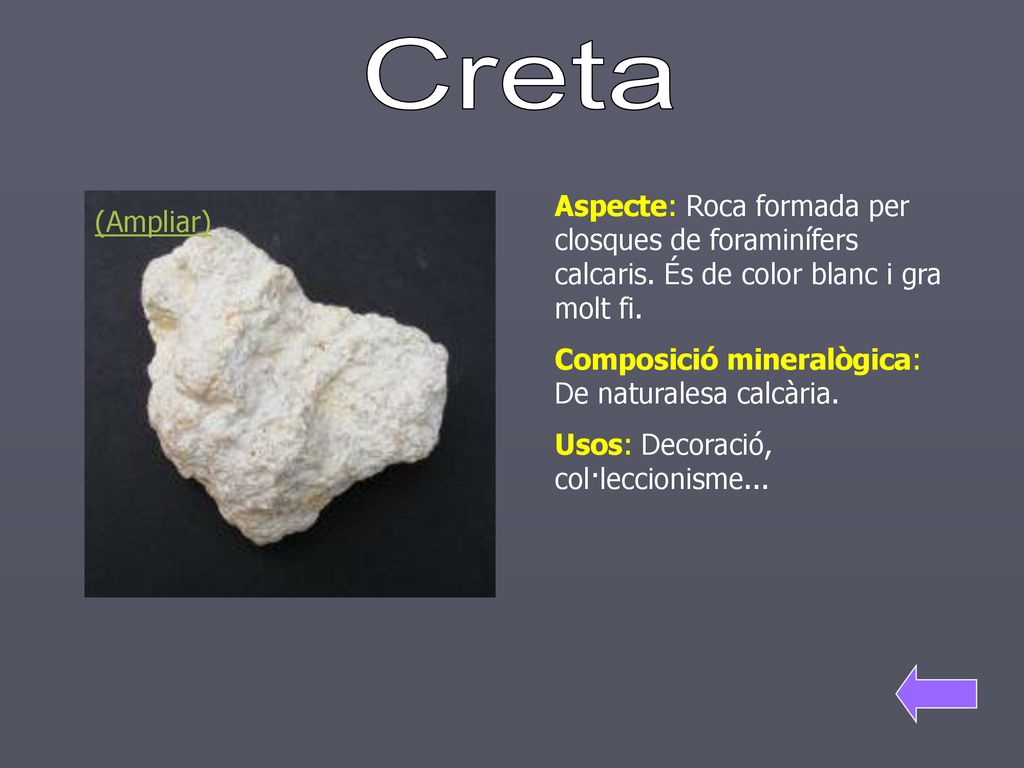 Creta

(Ampliar)

Aspecte: Roca formada per closques de foraminífers calcaris. És de color blanc i gra molt fi.

Composició mineralògica: De naturalesa calcària.

Usos: Decoració, col·leccionisme...